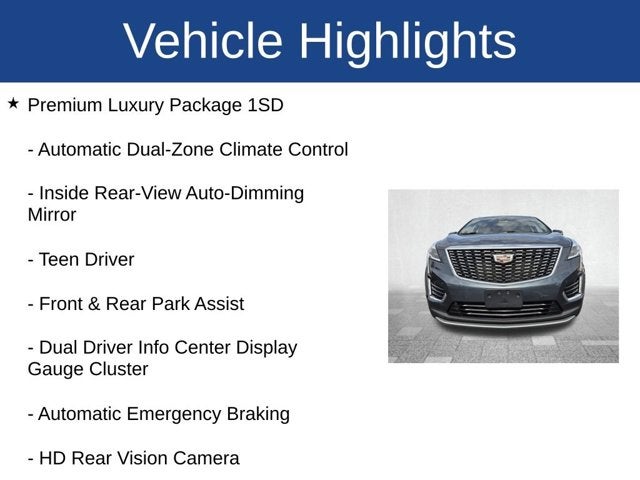 Vehicle Highlights

★ Premium Luxury Package 1SD

- Automatic Dual-Zone Climate Control

- Inside Rear-View Auto-Dimming Mirror

- Teen Driver

- Front & Rear Park Assist

- Dual Driver Info Center Display Gauge Cluster

- Automatic Emergency Braking

- HD Rear Vision Camera